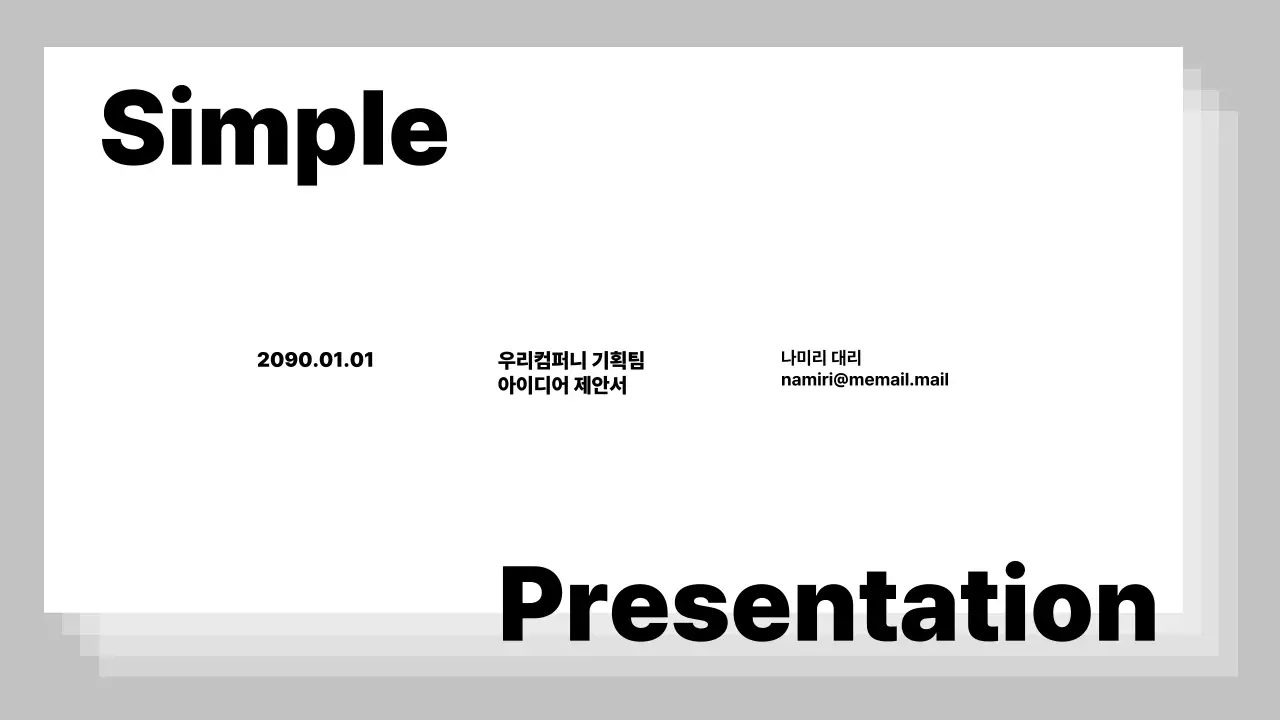 Simple

2090.01.01

우리컴퍼니 기획팀
아이디어 제안서

나미리 대리
namiri@memail.mail

Presentation